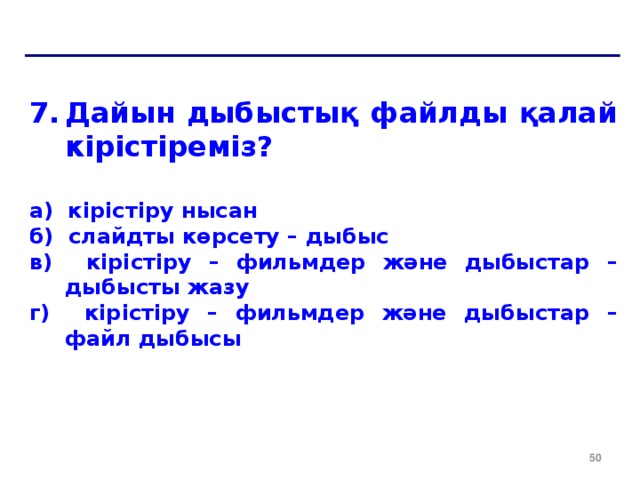 7. Дайын дыбыстық файлды қалай кірістіреміз?

а) кірістіру нысан
б) слайдты көрсету – дыбыс
в) кірістіру – фильмдер және дыбыстар – дыбысты жазу
г) кірістіру – фильмдер және дыбыстар – файл дыбысы

50